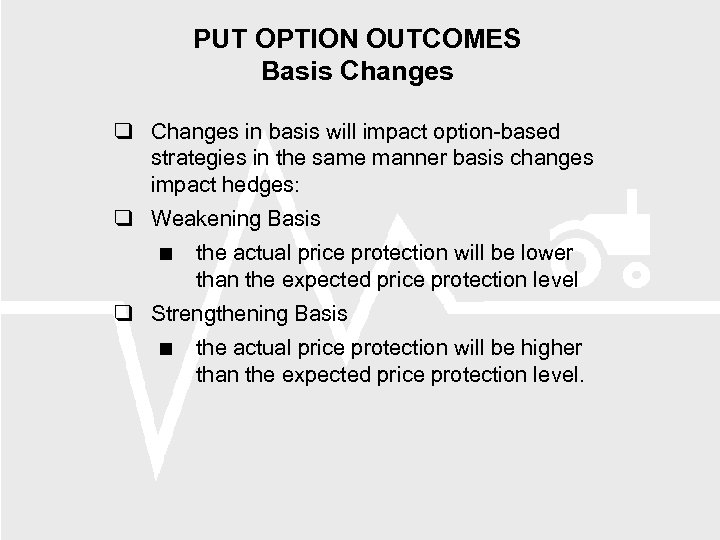 PUT OPTION OUTCOMES
Basis Changes

❑ Changes in basis will impact option-based strategies in the same manner basis changes impact hedges:

❑ Weakening Basis

■ the actual price protection will be lower than the expected price protection level

❑ Strengthening Basis

■ the actual price protection will be higher than the expected price protection level.